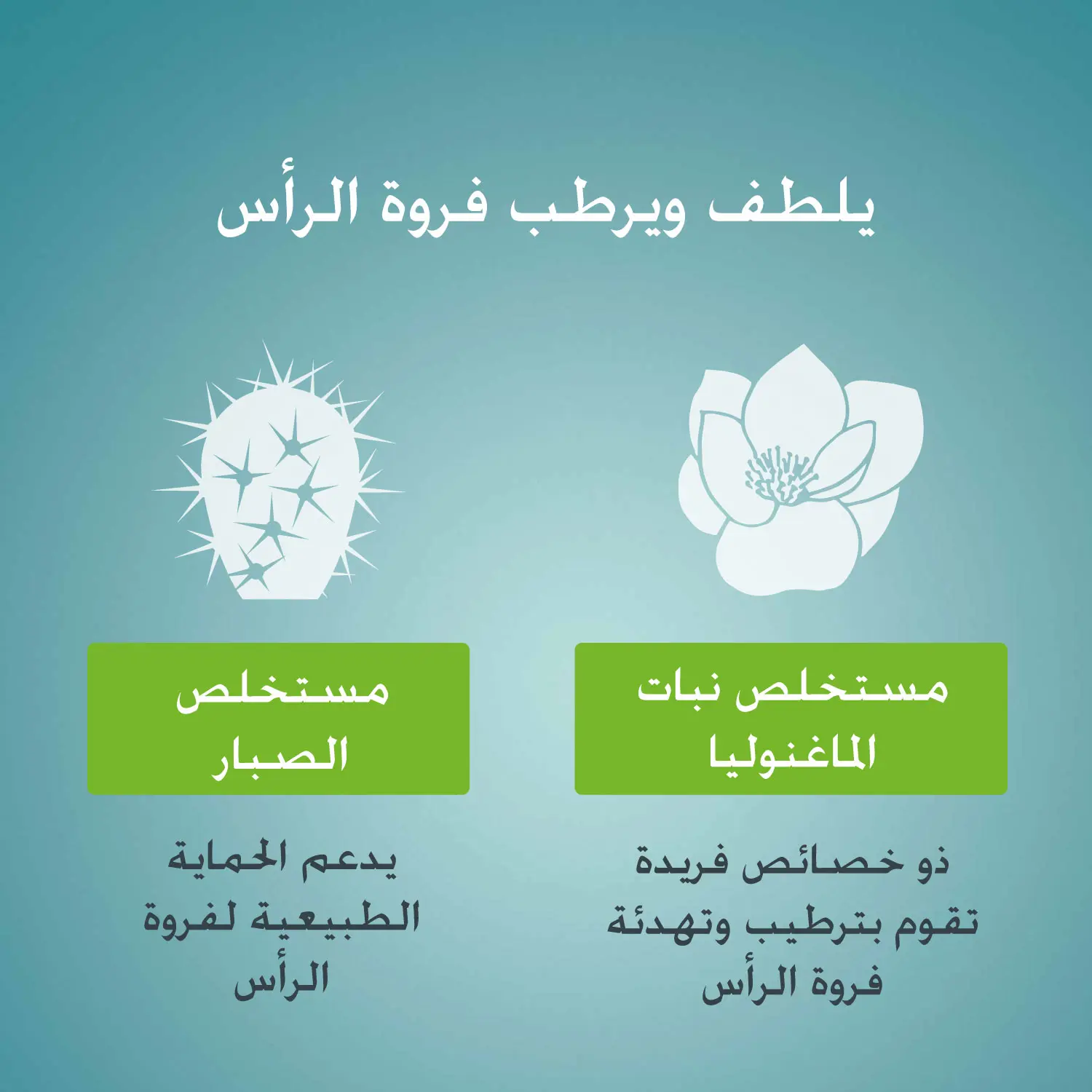 يلطف ويرطب فروة الرأس

مستخلص نبات الماغنوليا

ذو خصائص فريدة تقوم بترطيب وتهدئة فروة الرأس

مستخلص الصبار

يدعم الحماية الطبيعية لفروة الرأس